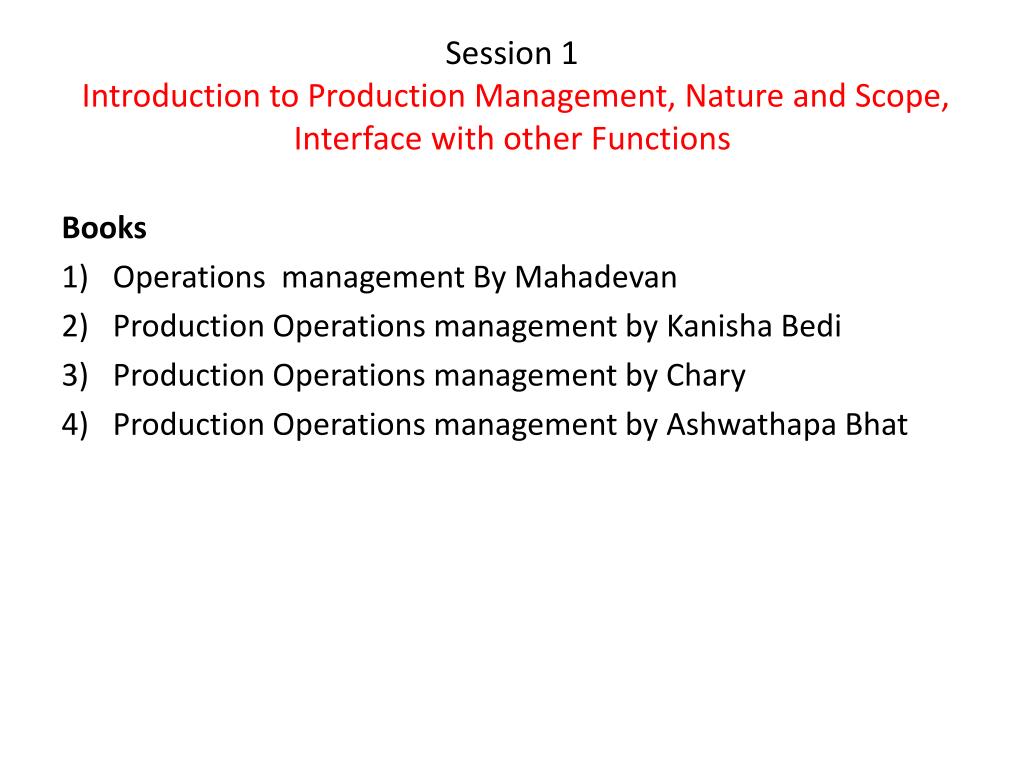 Session 1
Introduction to Production Management, Nature and Scope, Interface with other Functions

Books
1) Operations management By Mahadevan
2) Production Operations management by Kanisha Bedi
3) Production Operations management by Chary
4) Production Operations management by Ashwathapa Bhat